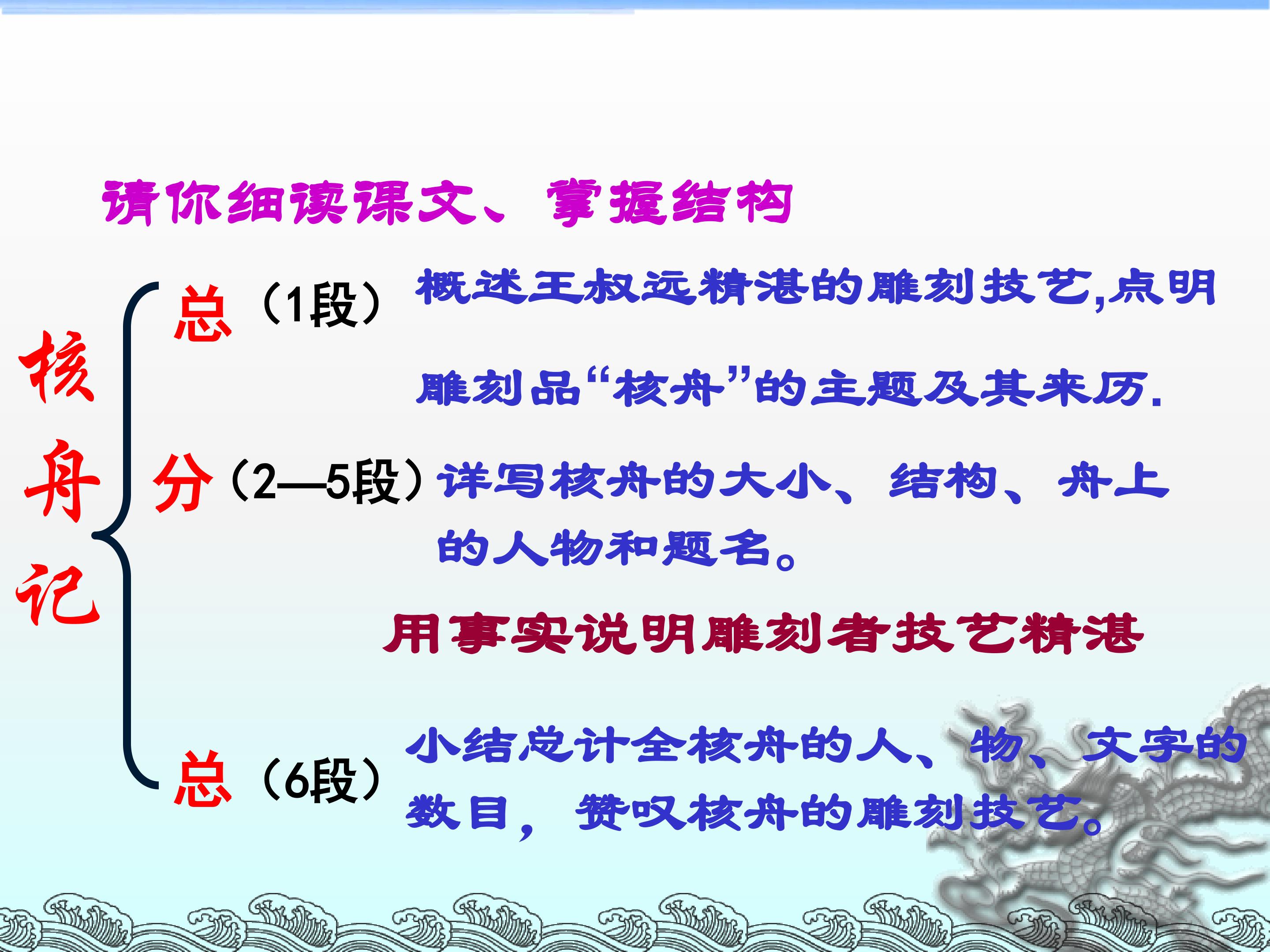 请你细读课文、掌握结构

核舟记

总（1段）概述王叔远精湛的雕刻技艺,点明雕刻品“核舟”的主题及其来历.

分（2—5段）详写核舟的大小、结构、舟上的人物和题名。

用事实说明雕刻者技艺精湛

总（6段）小结总计全核舟的人、物、文字的数目，赞叹核舟的雕刻技艺。